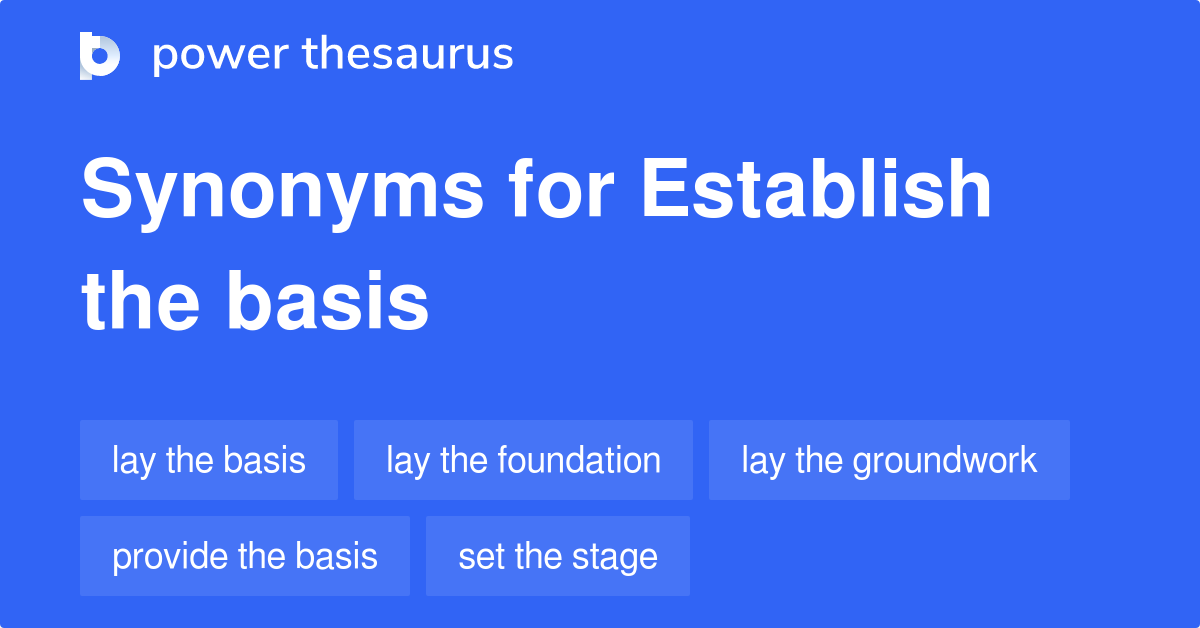 power thesaurus

Synonyms for Establish the basis

lay the basis
lay the foundation
lay the groundwork
provide the basis
set the stage